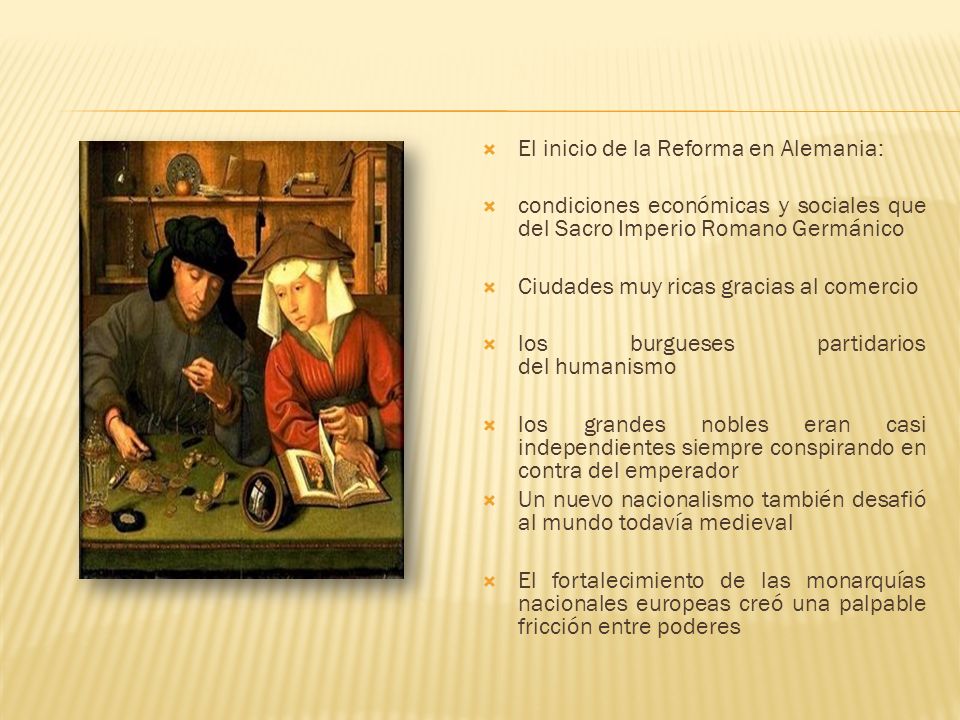 El inicio de la Reforma en Alemania:

condiciones económicas y sociales que del Sacro Imperio Romano Germánico

Ciudades muy ricas gracias al comercio

los burgueses partidarios del humanismo

los grandes nobles eran casi independientes siempre conspirando en contra del emperador

Un nuevo nacionalismo también desafió al mundo todavía medieval

El fortalecimiento de las monarquías nacionales europeas creó una palpable fricción entre poderes